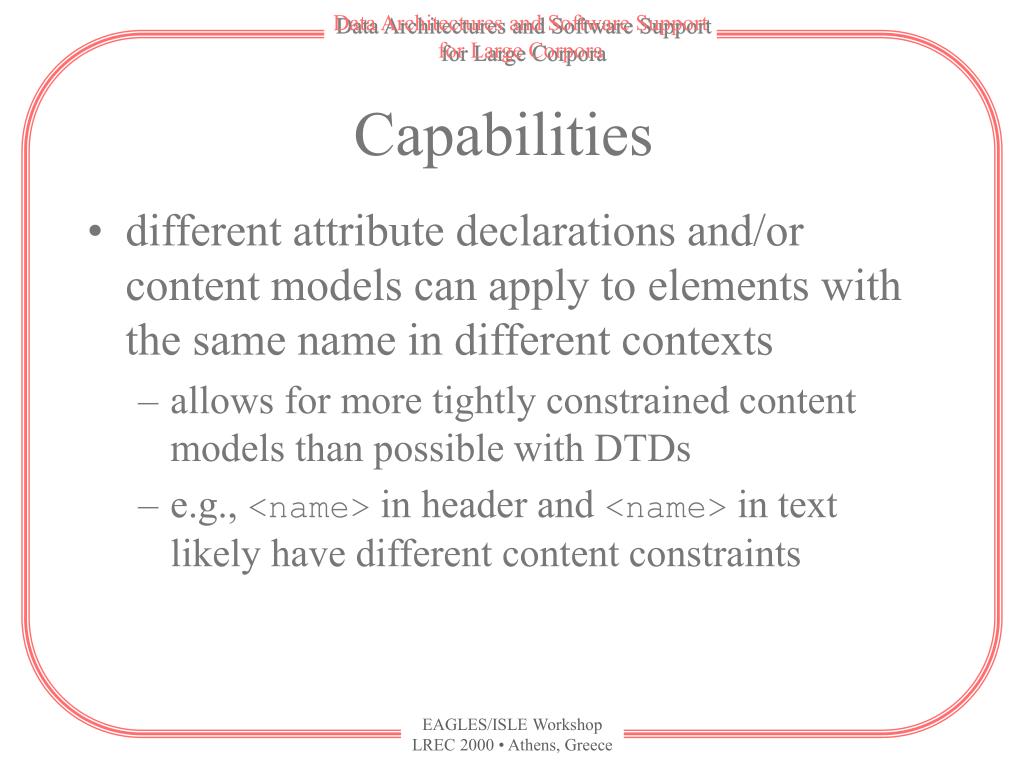 Data Architectures and Software Support for Large Corpora

Capabilities

• different attribute declarations and/or content models can apply to elements with the same name in different contexts
– allows for more tightly constrained content models than possible with DTDs
– e.g., <name> in header and <name> in text likely have different content constraints

EAGLES/ISLE Workshop
LREC 2000 • Athens, Greece